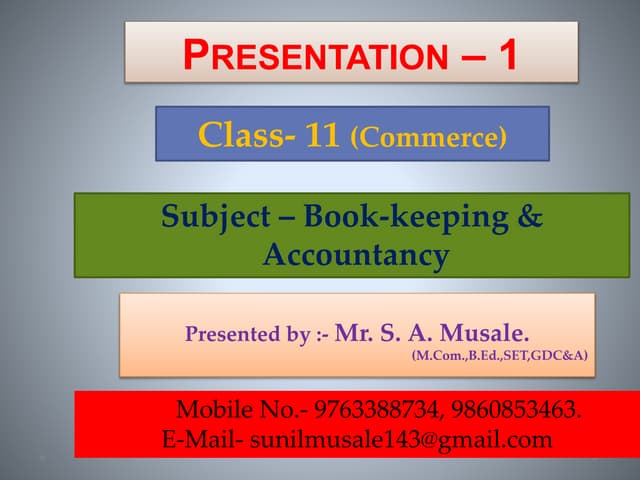 PRESENTATION – 1

Class- 11 (Commerce)

Subject – Book-keeping & Accountancy

Presented by :- Mr. S. A. Musale.
(M.Com.,B.Ed.,SET,GDC&A)

Mobile No.- 9763388734, 9860853463.
E-Mail- sunilmusale143@gmail.com